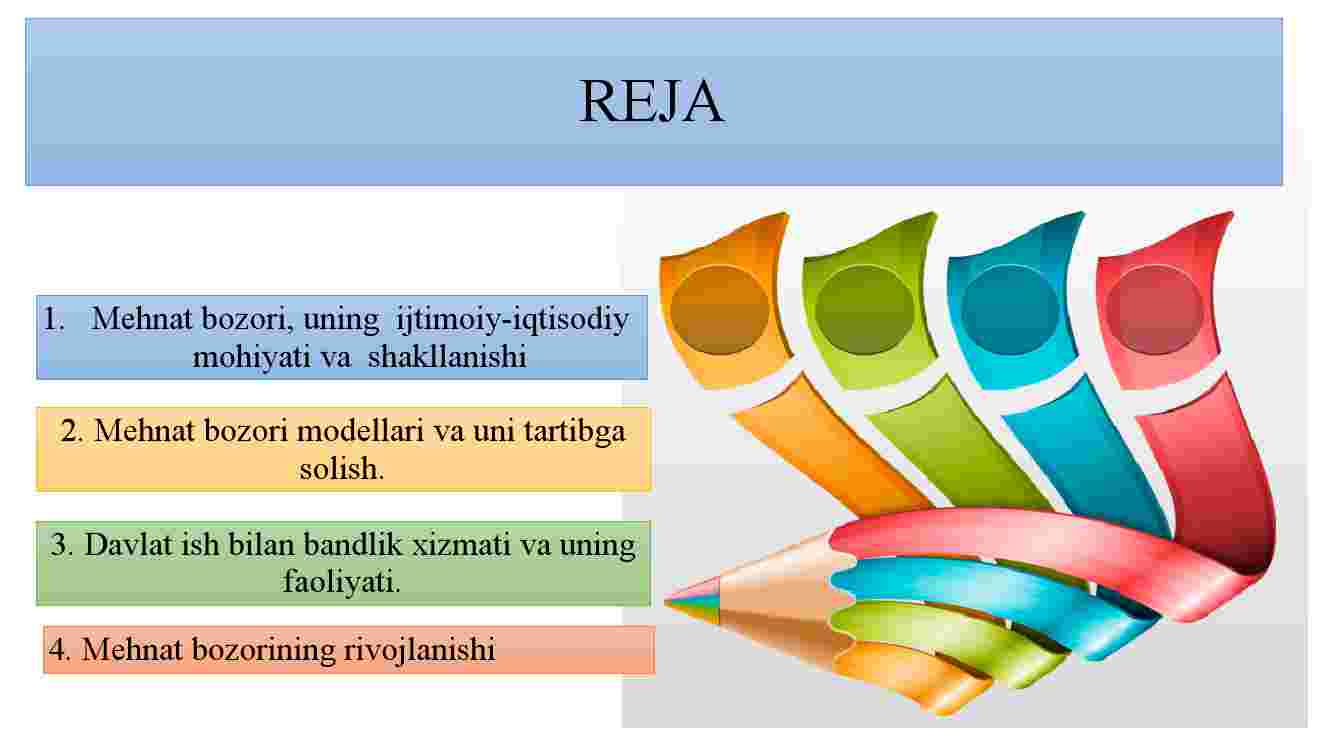 REJA

1. Mehnat bozori, uning ijtimoiy-iqtisodiy mohiyati va shakllanishi

2. Mehnat bozori modellari va uni tartibga solish.

3. Davlat ish bilan bandlik xizmati va uning faoliyati.

4. Mehnat bozorining rivojlanishi